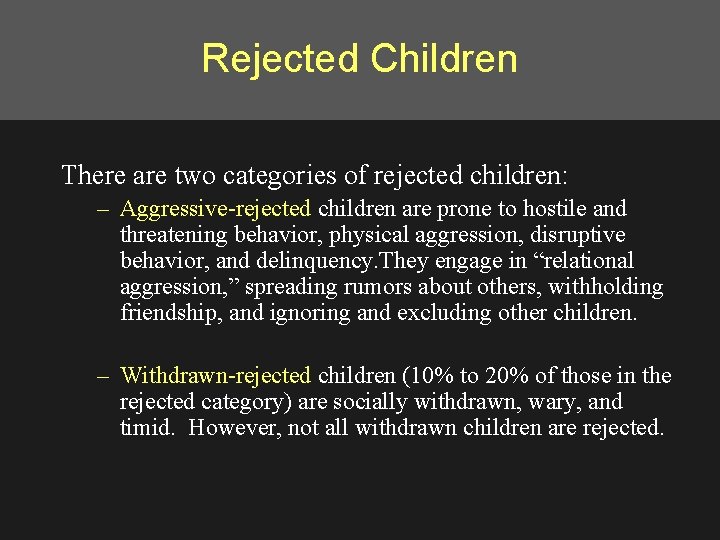 Rejected Children

There are two categories of rejected children:

– Aggressive-rejected children are prone to hostile and threatening behavior, physical aggression, disruptive behavior, and delinquency.They engage in “relational aggression,” spreading rumors about others, withholding friendship, and ignoring and excluding other children.

– Withdrawn-rejected children (10% to 20% of those in the rejected category) are socially withdrawn, wary, and timid. However, not all withdrawn children are rejected.